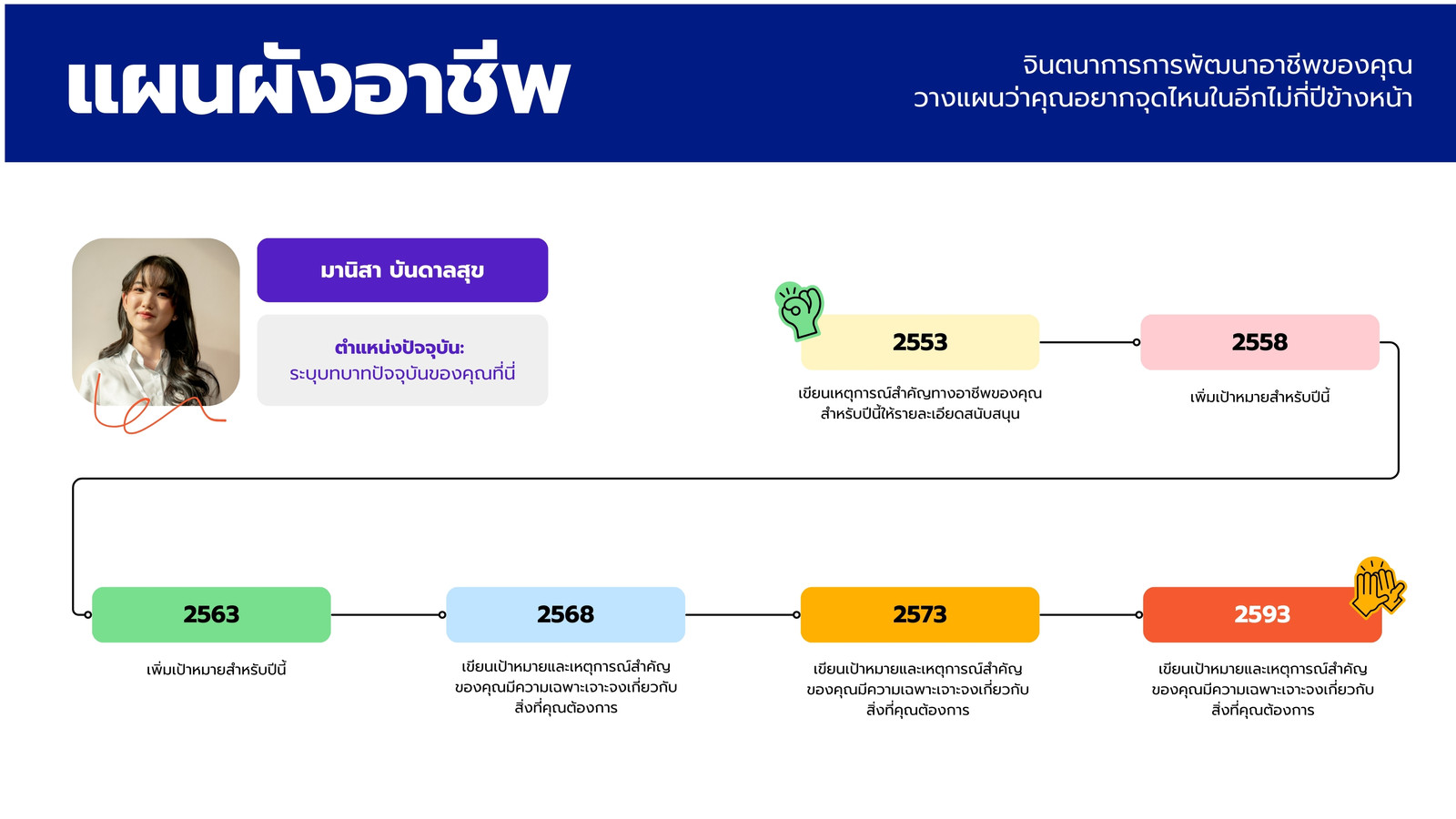 แผนผังอาชีพ

จินตนาการการพัฒนาอาชีพของคุณ วางแผนว่าคุณอยากจุดไหนในอีกไม่กี่ปีข้างหน้า

มานิสา บันดาลสุข

ตำแหน่งปัจจุบัน:
ระบุบทบาทปัจจุบันของคุณที่นี่

2553

เขียนเหตุการณ์สำคัญทางอาชีพของคุณสำหรับปีนี้ให้รายละเอียดสนับสนุน

2558

เพิ่มเป้าหมายสำหรับปีนี้

2563

เพิ่มเป้าหมายสำหรับปีนี้

2568

เขียนเป้าหมายและเหตุการณ์สำคัญของคุณมีความเฉพาะเจาะจงเกี่ยวกับสิ่งที่คุณต้องการ

2573

เขียนเป้าหมายและเหตุการณ์สำคัญของคุณมีความเฉพาะเจาะจงเกี่ยวกับสิ่งที่คุณต้องการ

2593

เขียนเป้าหมายและเหตุการณ์สำคัญของคุณมีความเฉพาะเจาะจงเกี่ยวกับสิ่งที่คุณต้องการ